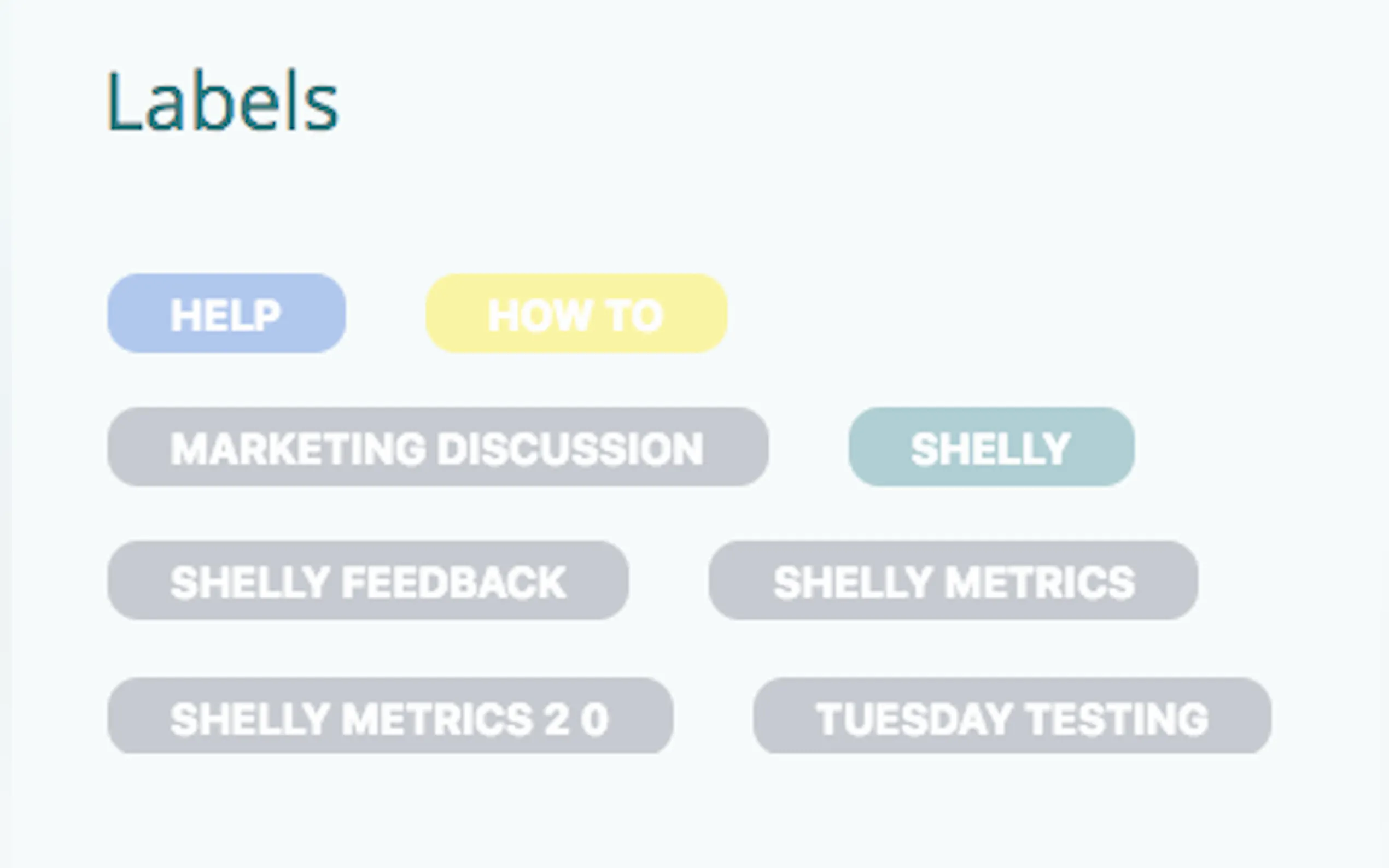 Labels

HELP HOW TO

MARKETING DISCUSSION SHELLY

SHELLY FEEDBACK SHELLY METRICS

SHELLY METRICS 2 0 TUESDAY TESTING